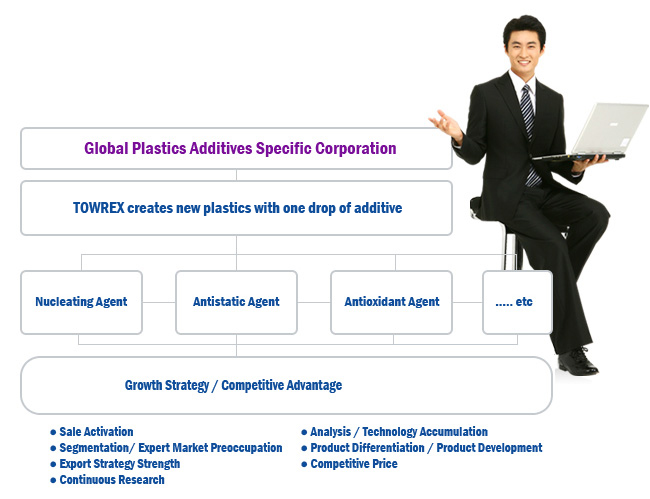 Global Plastics Additives Specific Corporation

TOWREX creates new plastics with one drop of additive

Nucleating Agent

Antistatic Agent

Antioxidant Agent

..... etc

Growth Strategy / Competitive Advantage

● Sale Activation
● Segmentation/ Expert Market Preoccupation
● Export Strategy Strength
● Continuous Research

● Analysis / Technology Accumulation
● Product Differentiation / Product Development
● Competitive Price